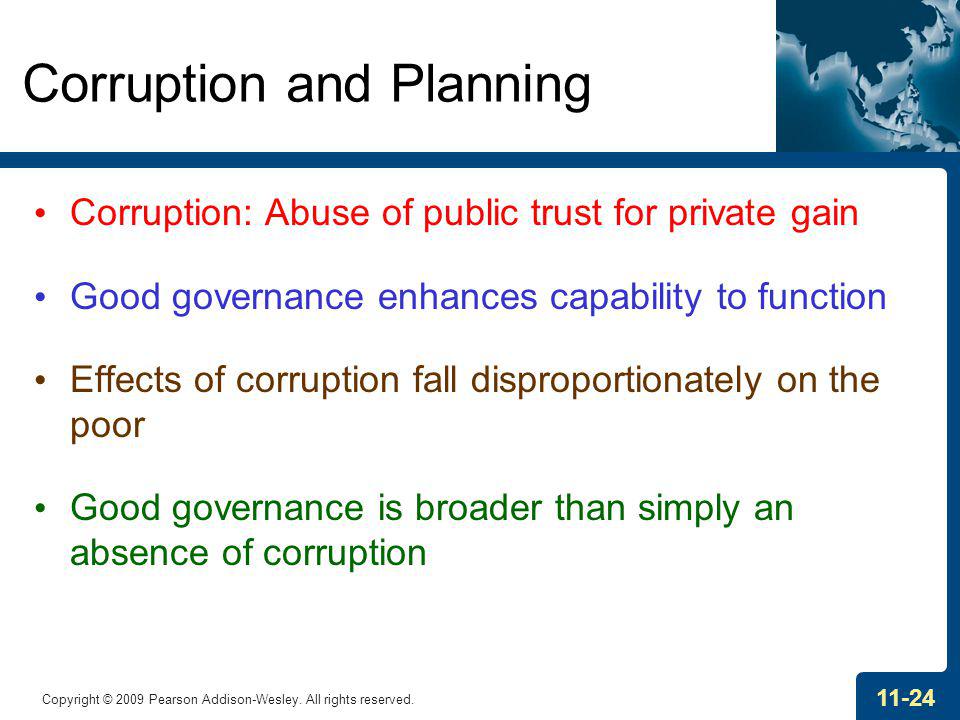 Corruption and Planning

• Corruption: Abuse of public trust for private gain

• Good governance enhances capability to function

• Effects of corruption fall disproportionately on the poor

• Good governance is broader than simply an absence of corruption

Copyright © 2009 Pearson Addison-Wesley. All rights reserved.

11-24